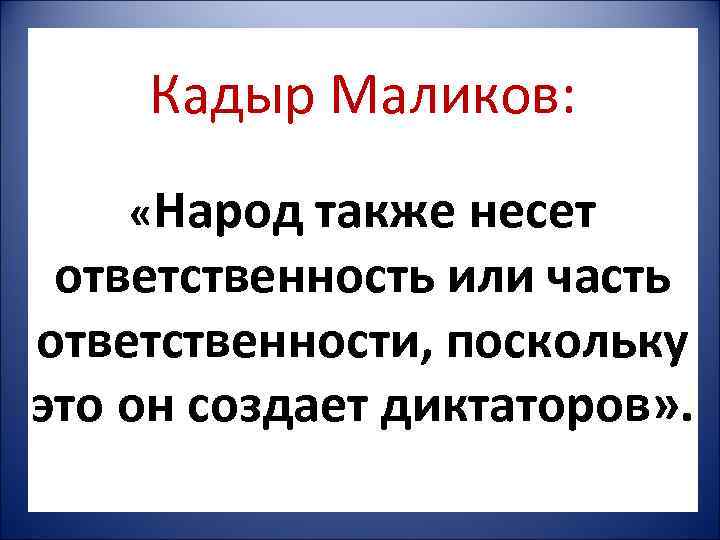 Кадыр Маликов:

«Народ также несет ответственность или часть ответственности, поскольку это он создает диктаторов».